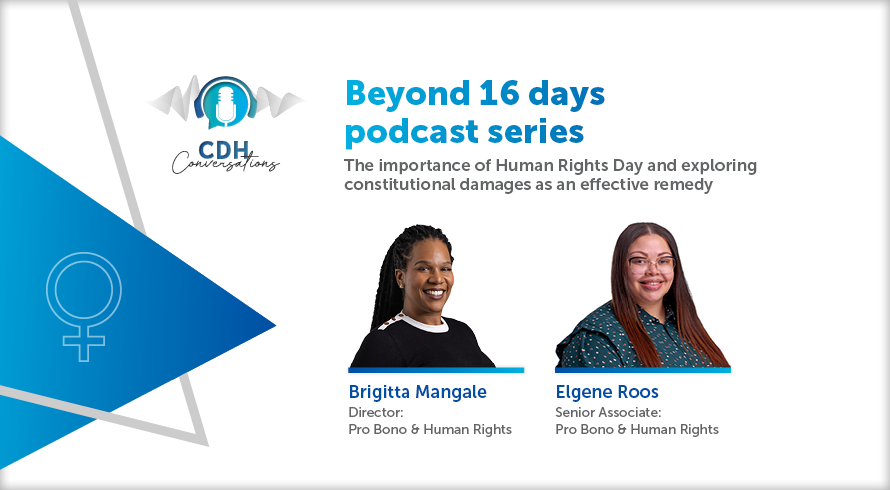 CDH
Conversations

Beyond 16 days podcast series

The importance of Human Rights Day and exploring constitutional damages as an effective remedy

Brigitta Mangale
Director:
Pro Bono & Human Rights

Elgene Roos
Senior Associate:
Pro Bono & Human Rights